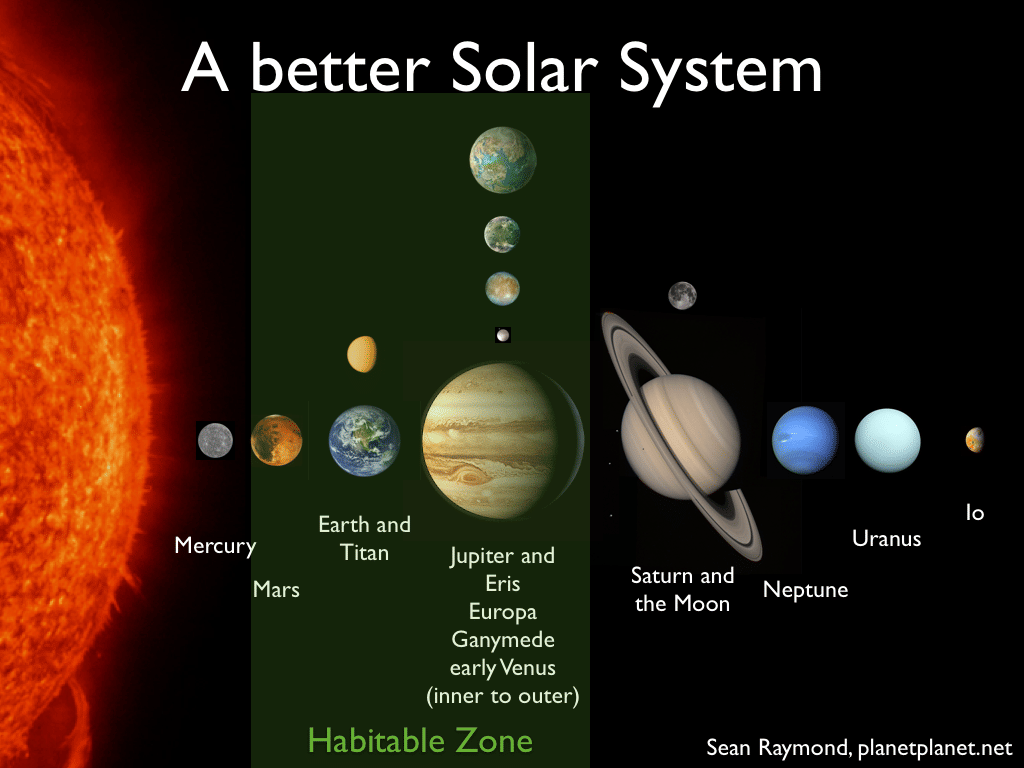 A better Solar System

Mercury

Mars

Earth and Titan

Jupiter and Eris Europa Ganymede early Venus (inner to outer)

Saturn and the Moon

Neptune

Uranus

Io

Habitable Zone

Sean Raymond, planetplanet.net